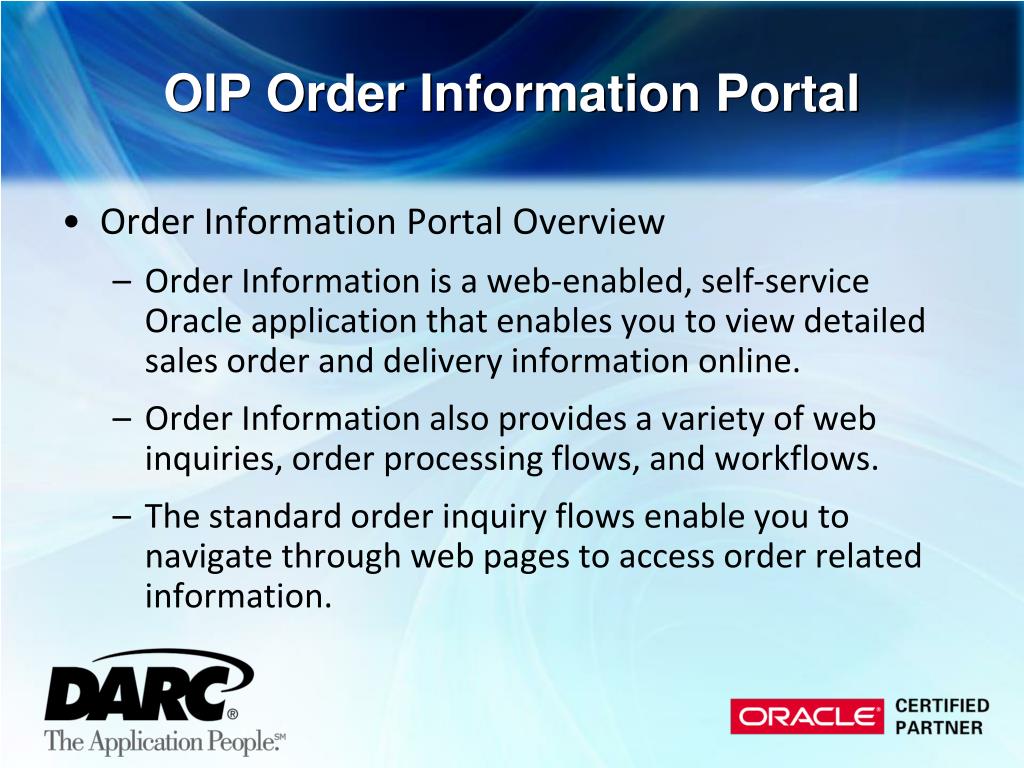 OIP Order Information Portal

• Order Information Portal Overview

– Order Information is a web-enabled, self-service Oracle application that enables you to view detailed sales order and delivery information online.

– Order Information also provides a variety of web inquiries, order processing flows, and workflows.

– The standard order inquiry flows enable you to navigate through web pages to access order related information.

DARC®
The Application People.℠

ORACLE® CERTIFIED PARTNER